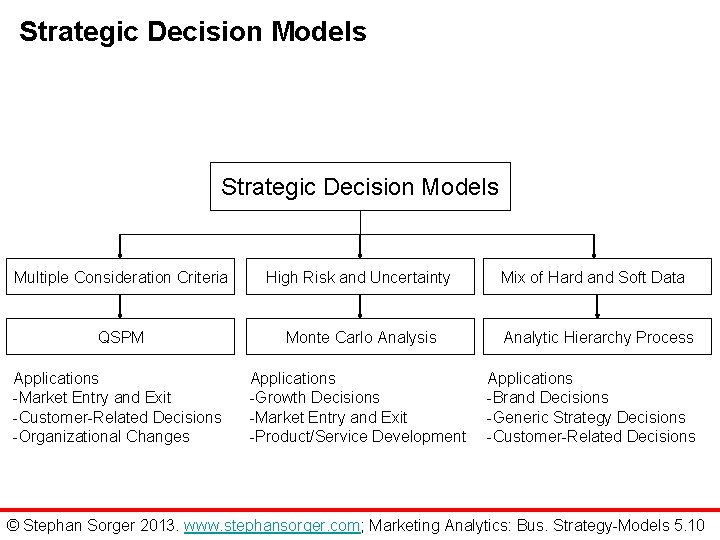 Strategic Decision Models

Strategic Decision Models

Multiple Consideration Criteria

QSPM

Applications
-Market Entry and Exit
-Customer-Related Decisions
-Organizational Changes

High Risk and Uncertainty

Monte Carlo Analysis

Applications
-Growth Decisions
-Market Entry and Exit
-Product/Service Development

Mix of Hard and Soft Data

Analytic Hierarchy Process

Applications
-Brand Decisions
-Generic Strategy Decisions
-Customer-Related Decisions

© Stephan Sorger 2013. www.stephansorger.com; Marketing Analytics: Bus. Strategy-Models 5.10